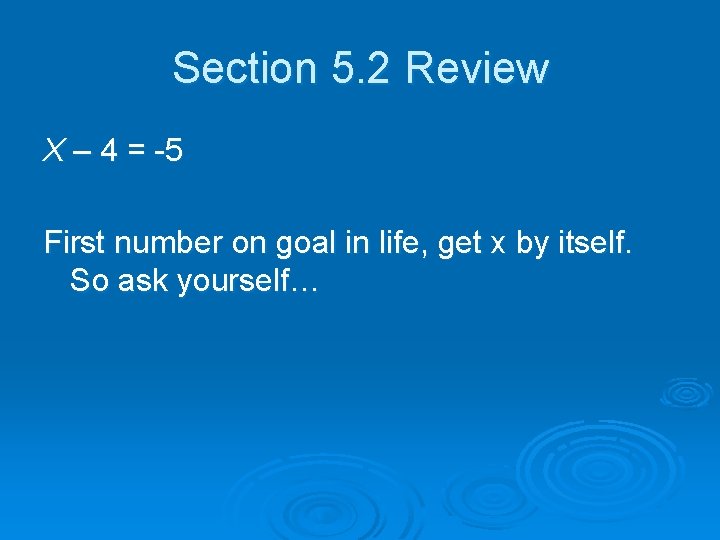 Section 5.2 Review

$X - 4 = -5$

First number on goal in life, get x by itself. So ask yourself…